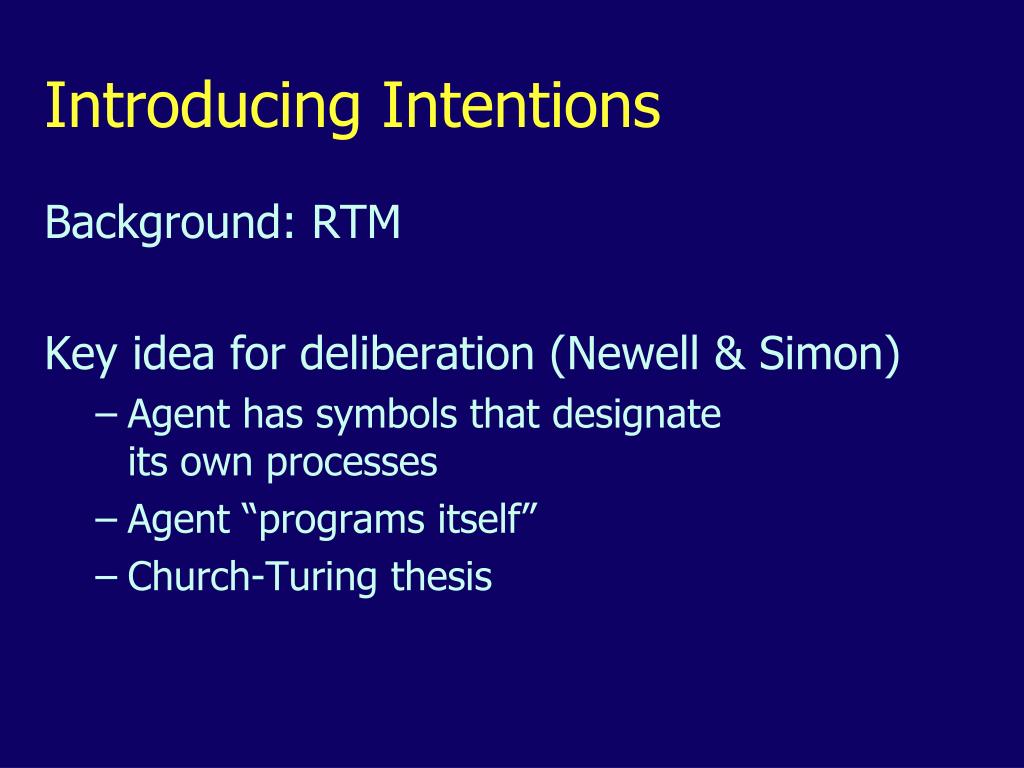 Introducing Intentions

Background: RTM

Key idea for deliberation (Newell & Simon)
– Agent has symbols that designate its own processes
– Agent “programs itself”
– Church-Turing thesis